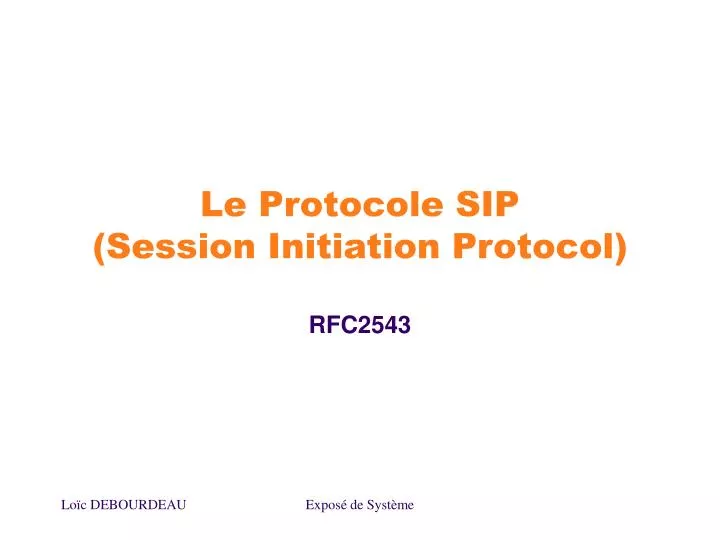 Le Protocole SIP
(Session Initiation Protocol)

RFC2543

Loïc DEBOURDEAU

Exposé de Système